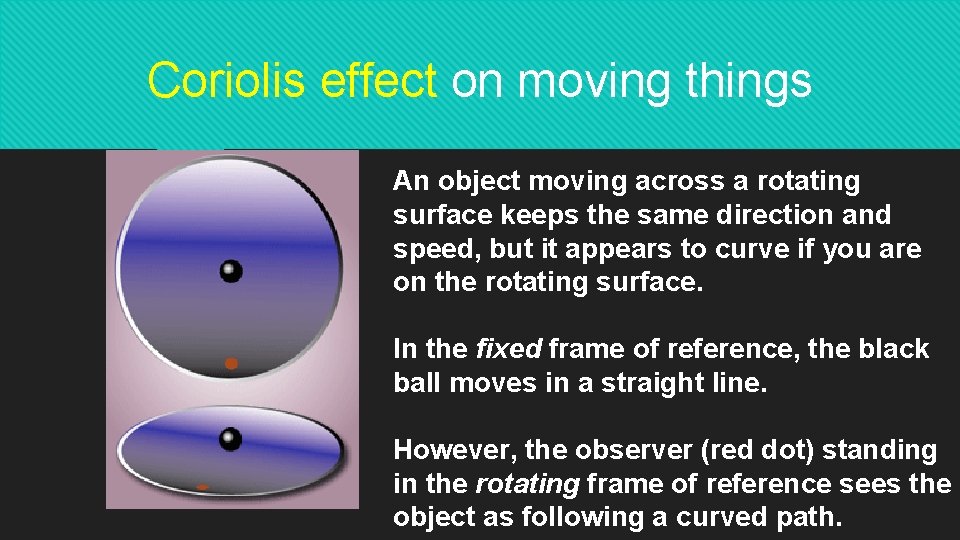 Coriolis effect on moving things

An object moving across a rotating surface keeps the same direction and speed, but it appears to curve if you are on the rotating surface.

In the fixed frame of reference, the black ball moves in a straight line.

However, the observer (red dot) standing in the rotating frame of reference sees the object as following a curved path.